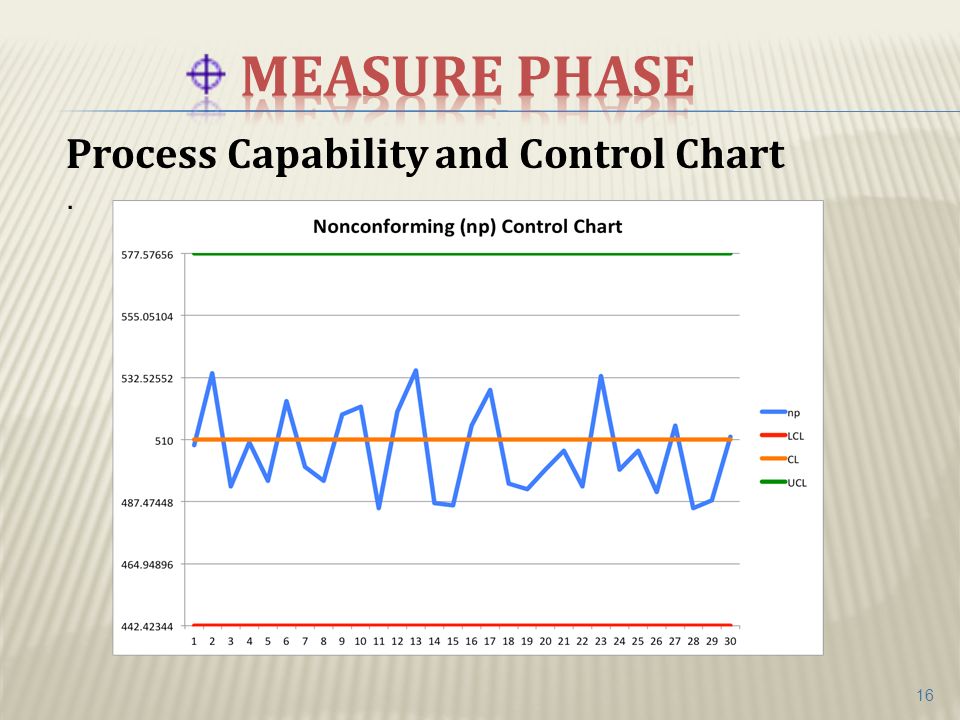 MEASURE PHASE

Process Capability and Control Chart

.

Nonconforming (np) Control Chart

577.57656
555.05104
532.52552
510
487.47448
464.94896
442.42344

1 2 3 4 5 6 7 8 9 10 11 12 13 14 15 16 17 18 19 20 21 22 23 24 25 26 27 28 29 30

np
LCL
CL
UCL

16